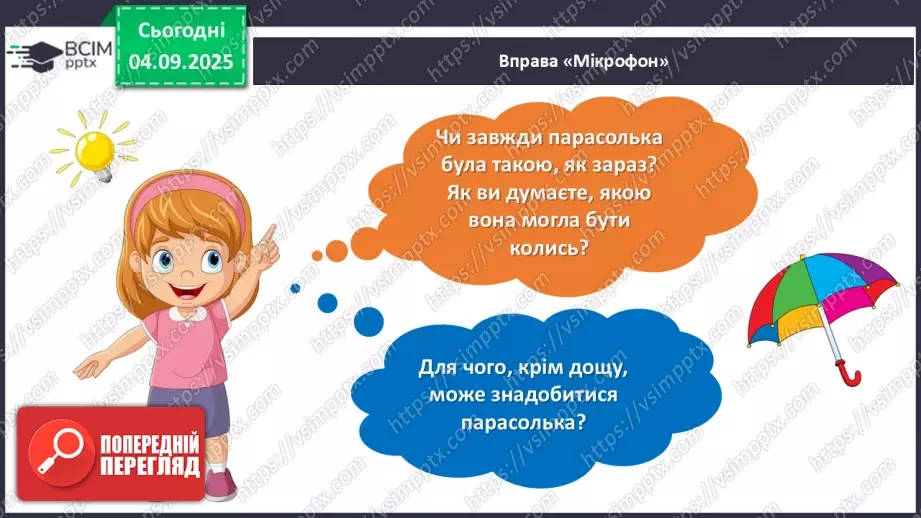 ВСІМ pptx

Сьогодні 04.09.2025

Вправа «Мікрофон»

Чи завжди парасолька була такою, як зараз? Як ви думаєте, якою вона могла бути колись?

Для чого, крім дощу, може знадобитися парасолька?

ПОПЕРЕДНІЙ ПЕРЕГЛЯД

https://vsimpptx.com